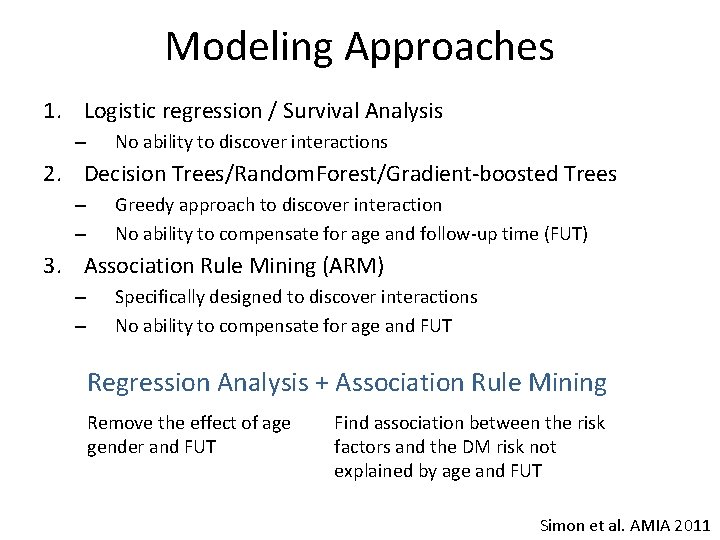 Modeling Approaches

1. Logistic regression / Survival Analysis
– No ability to discover interactions
2. Decision Trees/RandomForest/Gradient-boosted Trees
– Greedy approach to discover interaction
– No ability to compensate for age and follow-up time (FUT)
3. Association Rule Mining (ARM)
– Specifically designed to discover interactions
– No ability to compensate for age and FUT

Regression Analysis + Association Rule Mining

Remove the effect of age gender and FUT

Find association between the risk factors and the DM risk not explained by age and FUT

Simon et al. AMIA 2011